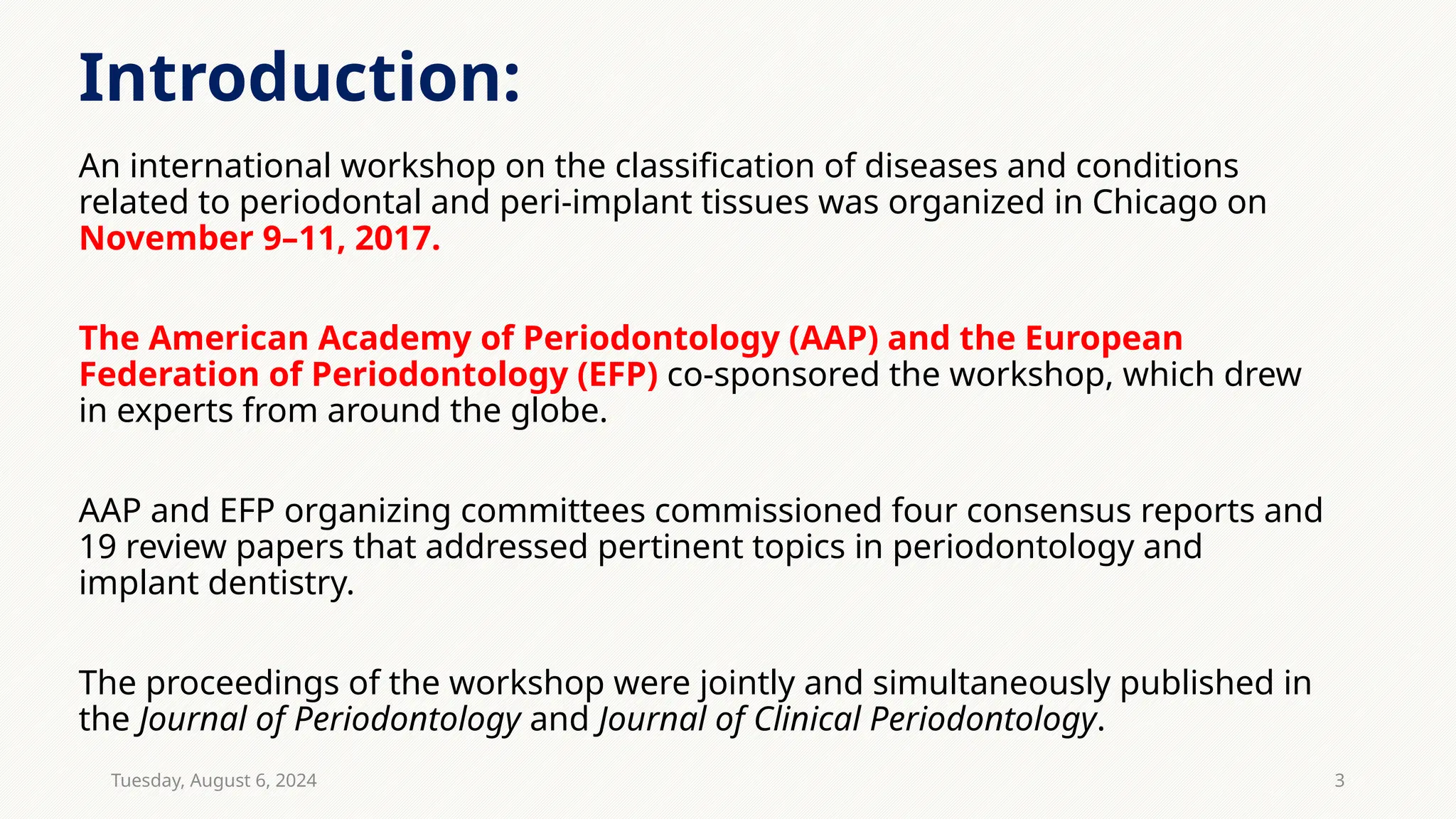 Introduction:

An international workshop on the classification of diseases and conditions related to periodontal and peri-implant tissues was organized in Chicago on November 9–11, 2017.

The American Academy of Periodontology (AAP) and the European Federation of Periodontology (EFP) co-sponsored the workshop, which drew in experts from around the globe.

AAP and EFP organizing committees commissioned four consensus reports and 19 review papers that addressed pertinent topics in periodontology and implant dentistry.

The proceedings of the workshop were jointly and simultaneously published in the Journal of Periodontology and Journal of Clinical Periodontology.

Tuesday, August 6, 2024

3